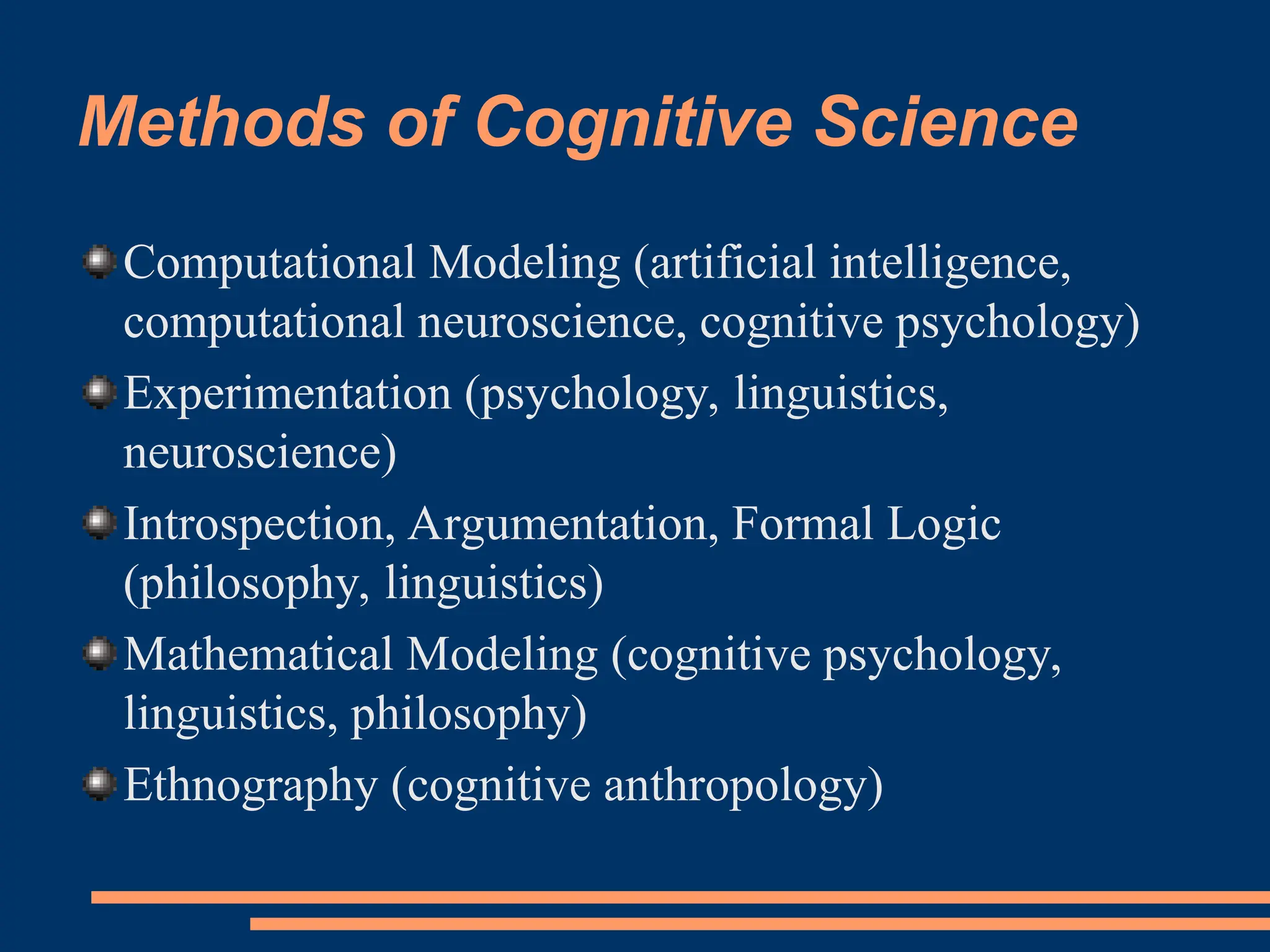 Methods of Cognitive Science

Computational Modeling (artificial intelligence, computational neuroscience, cognitive psychology)

Experimentation (psychology, linguistics, neuroscience)

Introspection, Argumentation, Formal Logic (philosophy, linguistics)

Mathematical Modeling (cognitive psychology, linguistics, philosophy)

Ethnography (cognitive anthropology)